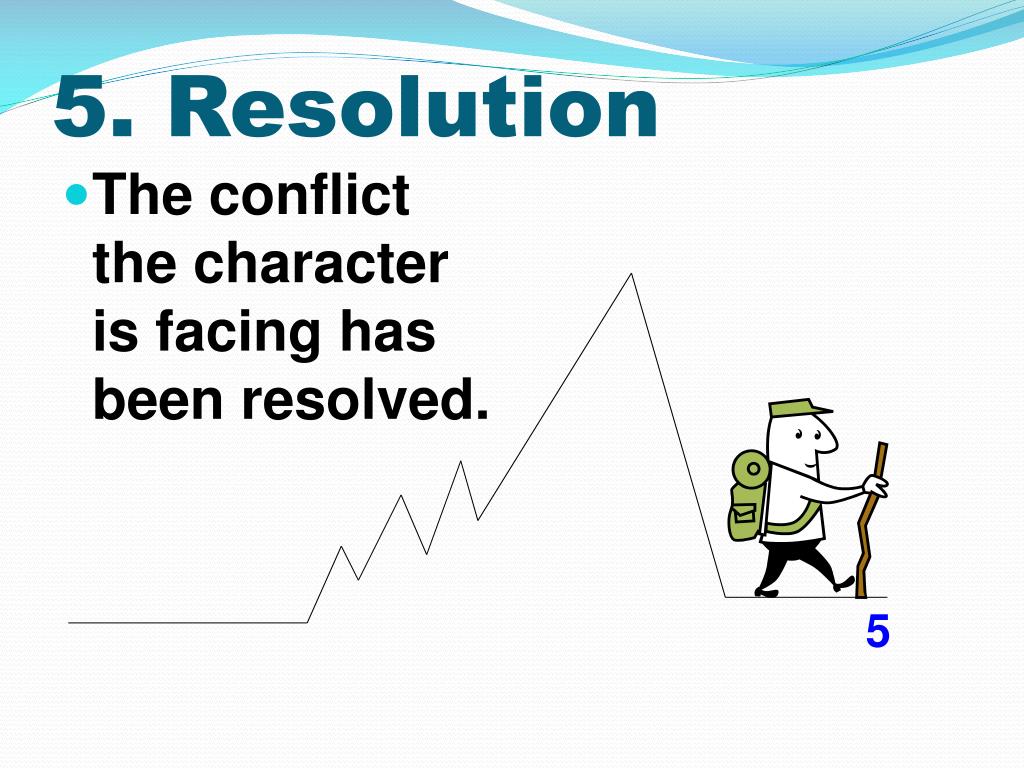 5. Resolution

The conflict the character is facing has been resolved.

5